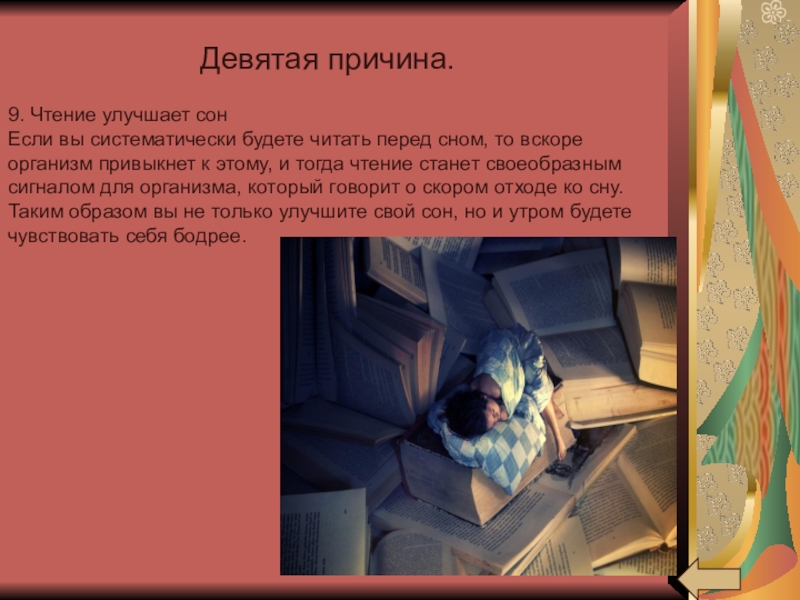 Девятая причина.

9. Чтение улучшает сон
Если вы систематически будете читать перед сном, то вскоре организм привыкнет к этому, и тогда чтение станет своеобразным сигналом для организма, который говорит о скором отходе ко сну. Таким образом вы не только улучшите свой сон, но и утром будете чувствовать себя бодрее.